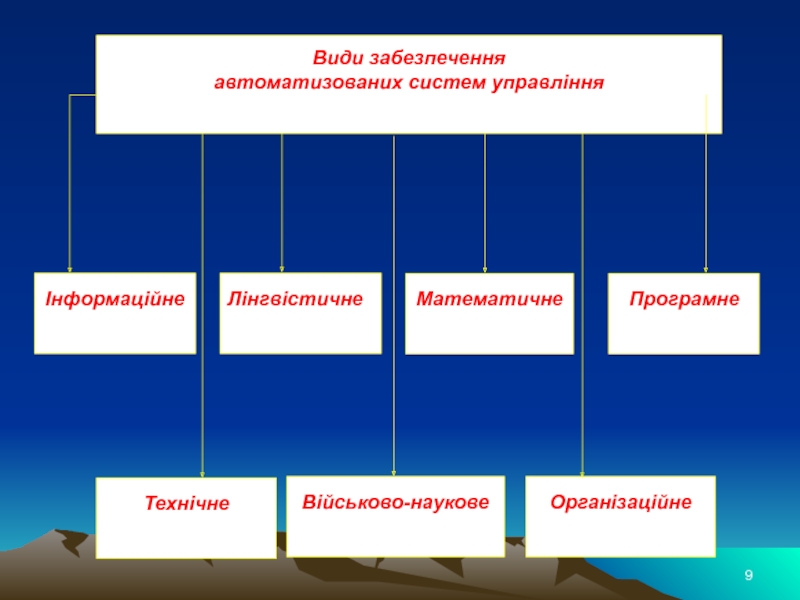 Види забезпечення
автоматизованих систем управління

Інформаційне

Лінгвістичне

Математичне

Програмне

Технічне

Військово-наукове

Організаційне

9